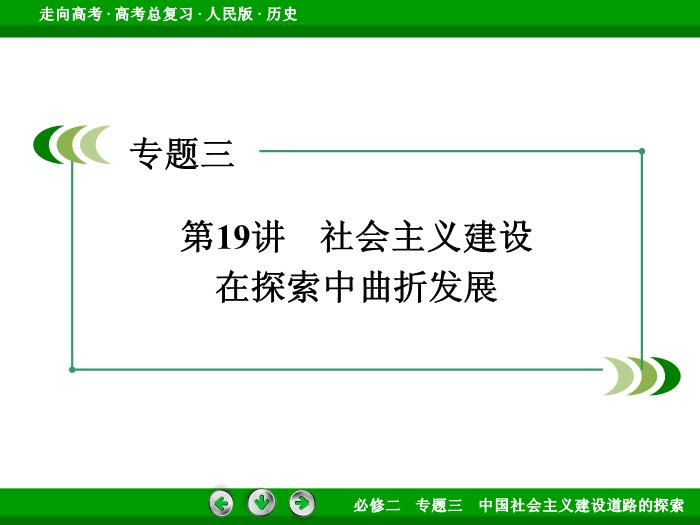 走向高考 · 高考总复习 · 人民版 · 历史

专题三

第19讲　社会主义建设在探索中曲折发展

必修二　专题三　中国社会主义建设道路的探索